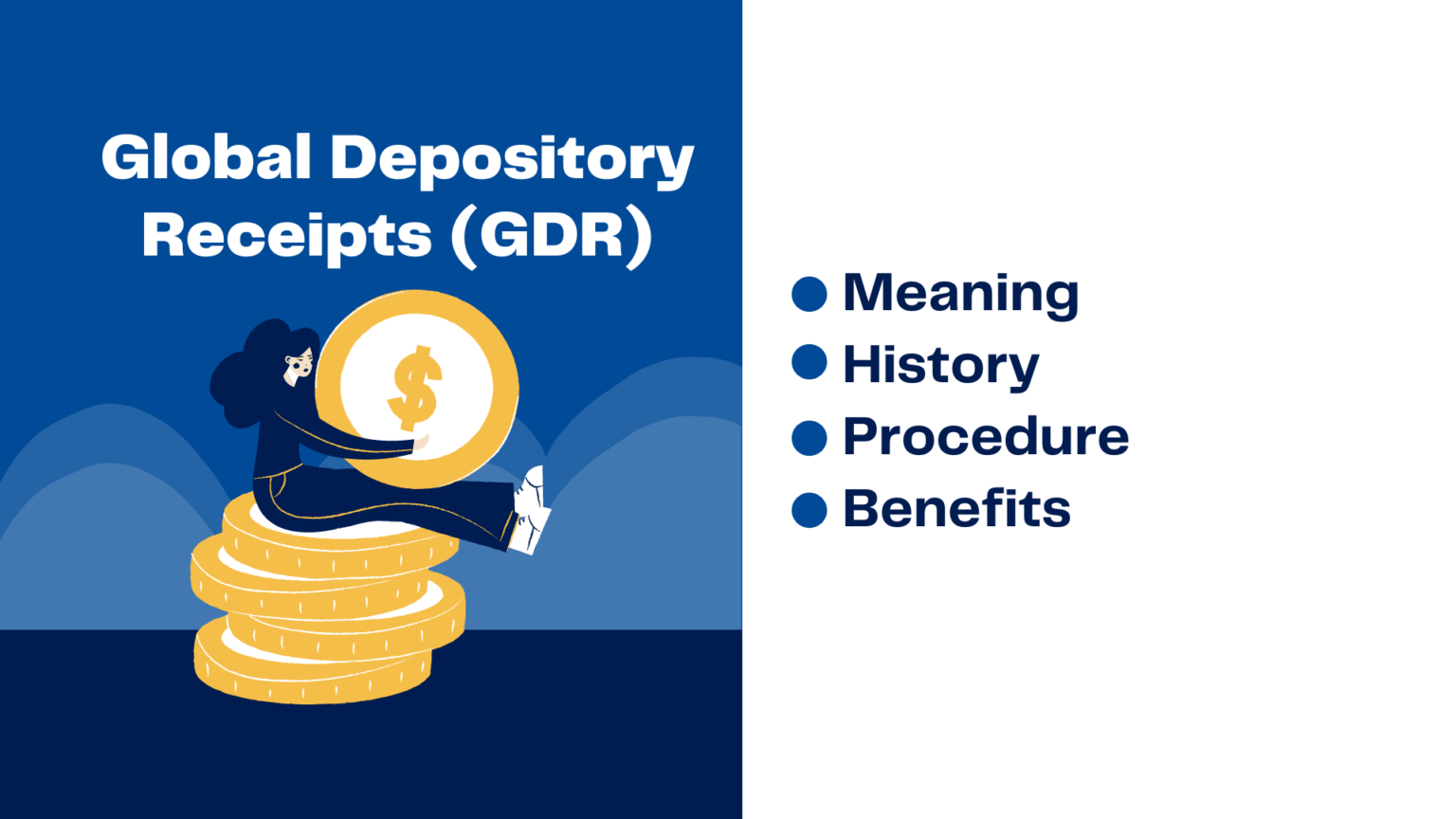 Global Depository Receipts (GDR)

$

- Meaning
- History
- Procedure
- Benefits